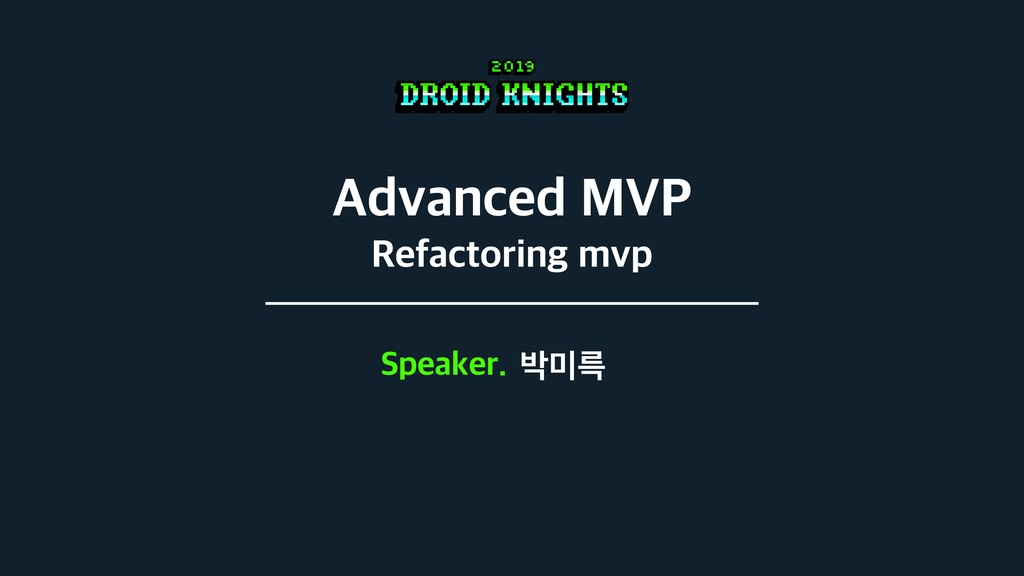 2019
DROID KNIGHTS

Advanced MVP
Refactoring mvp

Speaker. 박미륵